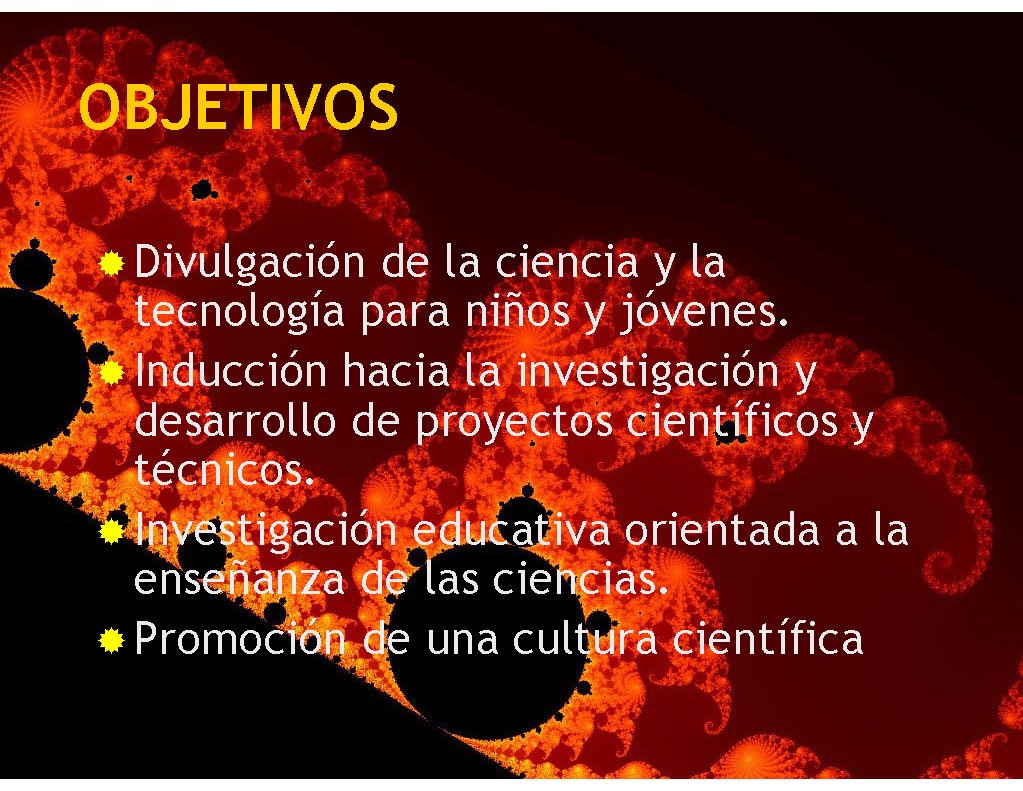 OBJETIVOS

Divulgación de la ciencia y la tecnología para niños y jóvenes.

Inducción hacia la investigación y desarrollo de proyectos científicos y técnicos.

Investigación educativa orientada a la enseñanza de las ciencias.

Promoción de una cultura científica